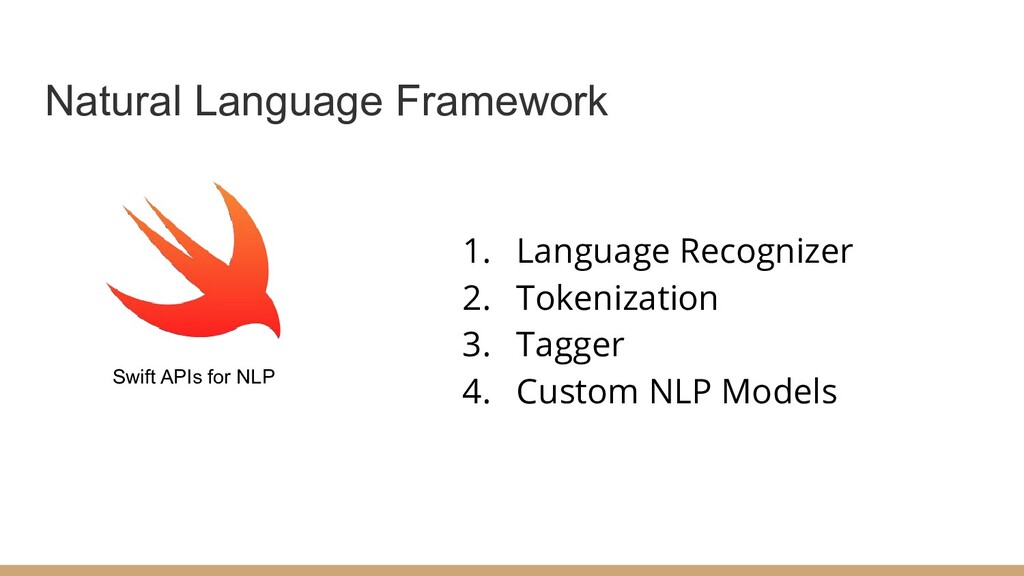 Natural Language Framework

Swift APIs for NLP

1. Language Recognizer
2. Tokenization
3. Tagger
4. Custom NLP Models